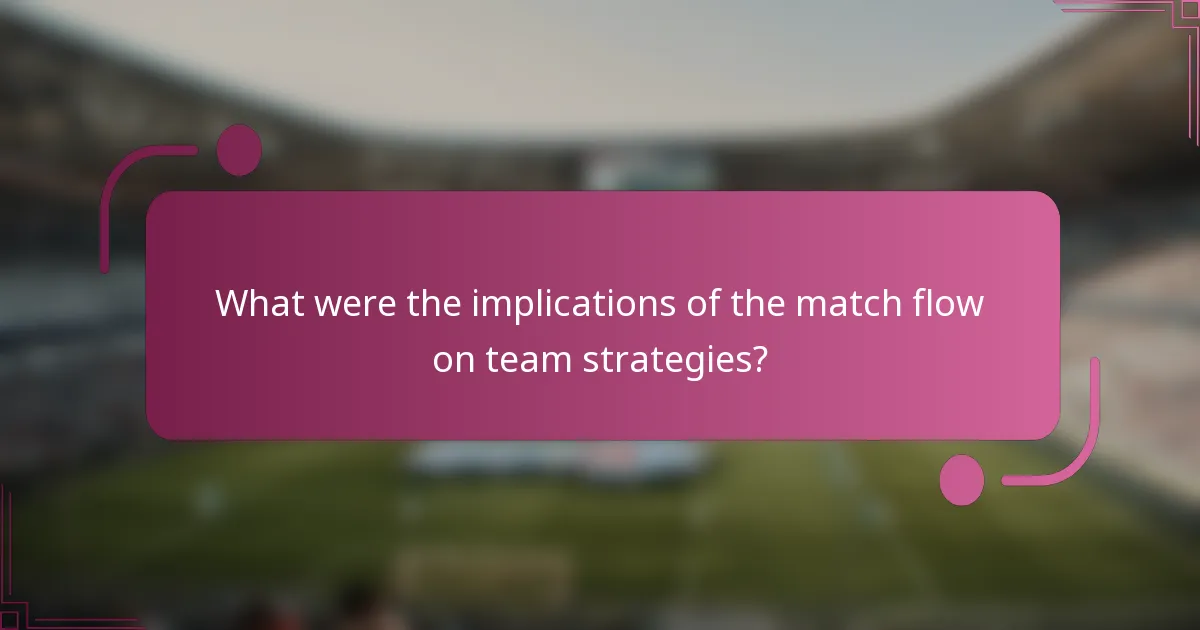 What were the implications of the match flow on team strategies?